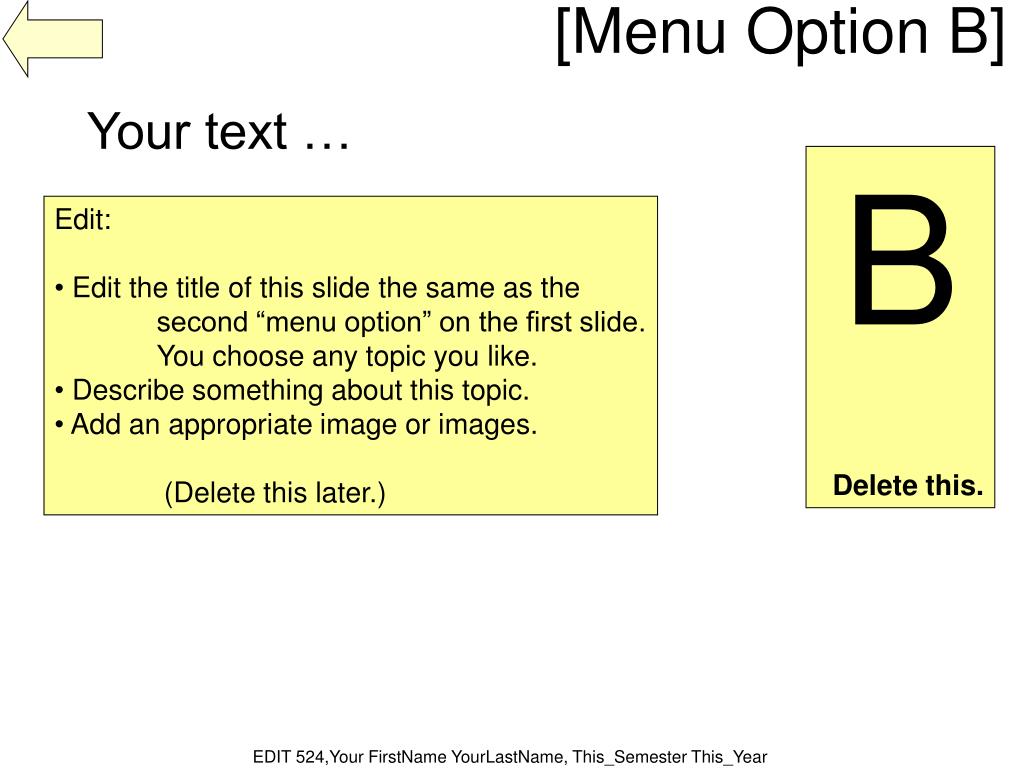 [Menu Option B]

Your text …

Edit:

• Edit the title of this slide the same as the second “menu option” on the first slide. You choose any topic you like.
• Describe something about this topic.
• Add an appropriate image or images.

(Delete this later.)

B

Delete this.

EDIT 524,Your FirstName YourLastName, This_Semester This_Year